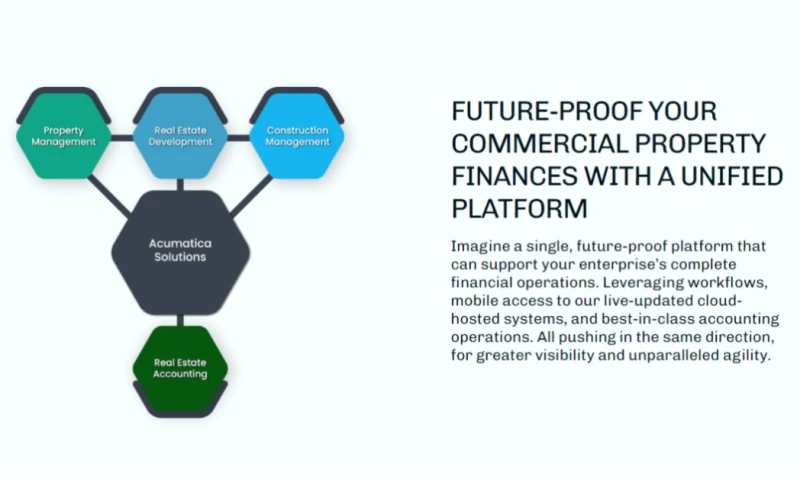 Property Management

Real Estate Development

Construction Management

Acumatica Solutions

Real Estate Accounting

FUTURE-PROOF YOUR COMMERCIAL PROPERTY FINANCES WITH A UNIFIED PLATFORM

Imagine a single, future-proof platform that can support your enterprise's complete financial operations. Leveraging workflows, mobile access to our live-updated cloud-hosted systems, and best-in-class accounting operations. All pushing in the same direction, for greater visibility and unparalleled agility.